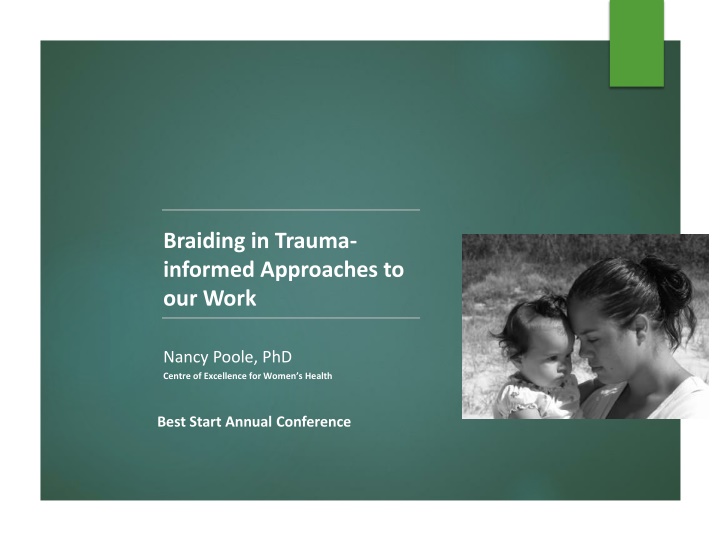 Braiding in Trauma-informed Approaches to our Work

Nancy Poole, PhD
Centre of Excellence for Women's Health

Best Start Annual Conference